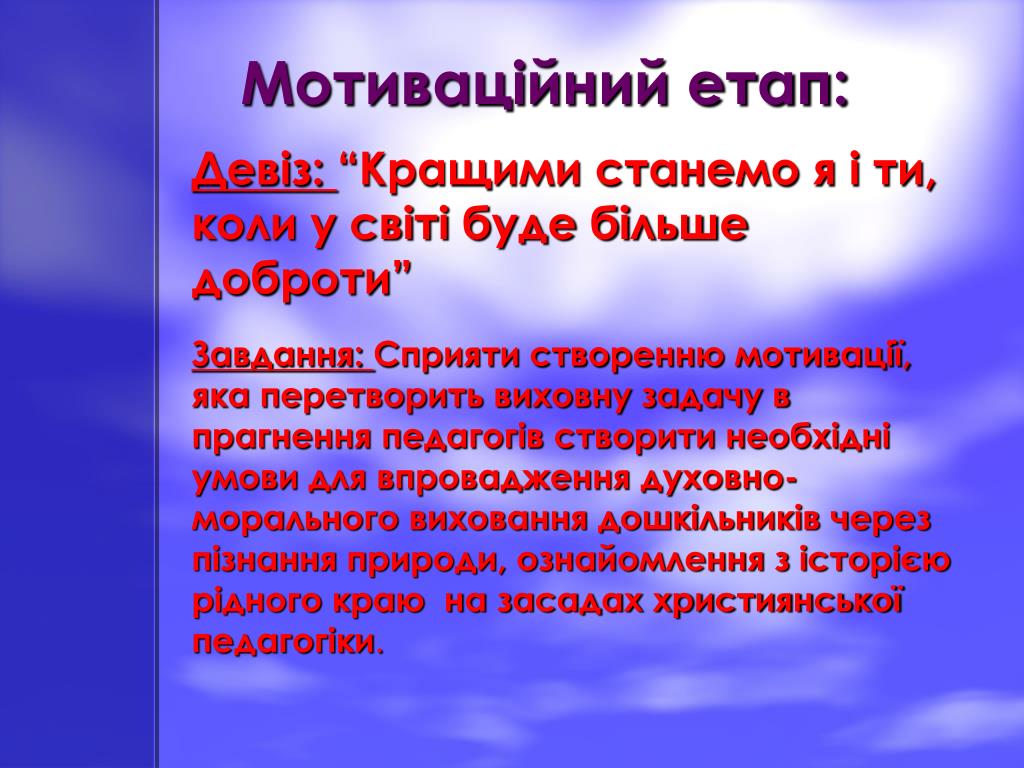 Мотиваційний етап:

Девіз: “Кращими станемо я і ти, коли у світі буде більше доброти”

Завдання: Сприяти створенню мотивації, яка перетворить виховну задачу в прагнення педагогів створити необхідні умови для впровадження духовно-морального виховання дошкільників через пізнання природи, ознайомлення з історією рідного краю на засадах християнської педагогіки.